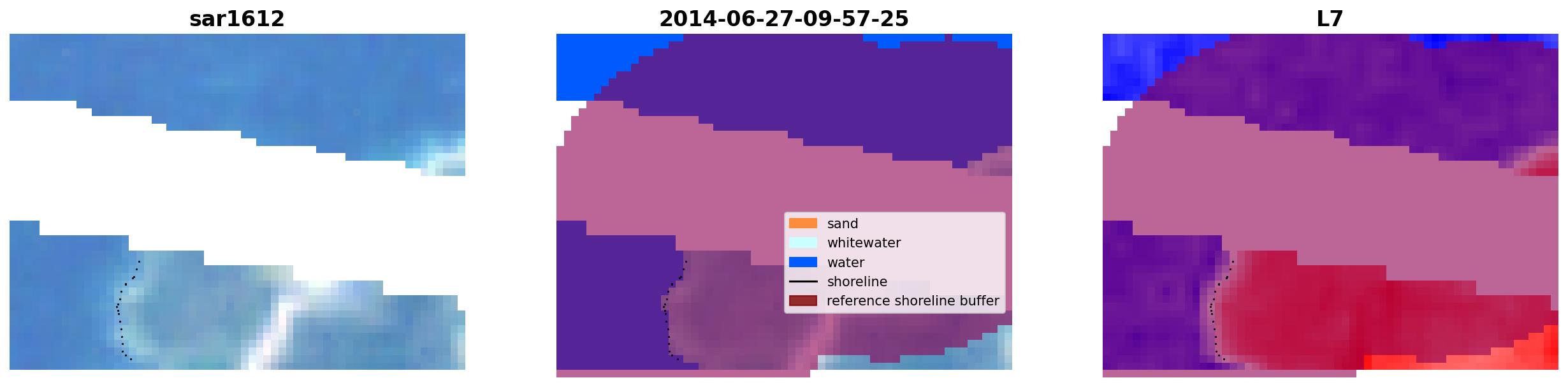 sar1612

2014-06-27-09-57-25

L7

sand
whitewater
water
shoreline
reference shoreline buffer